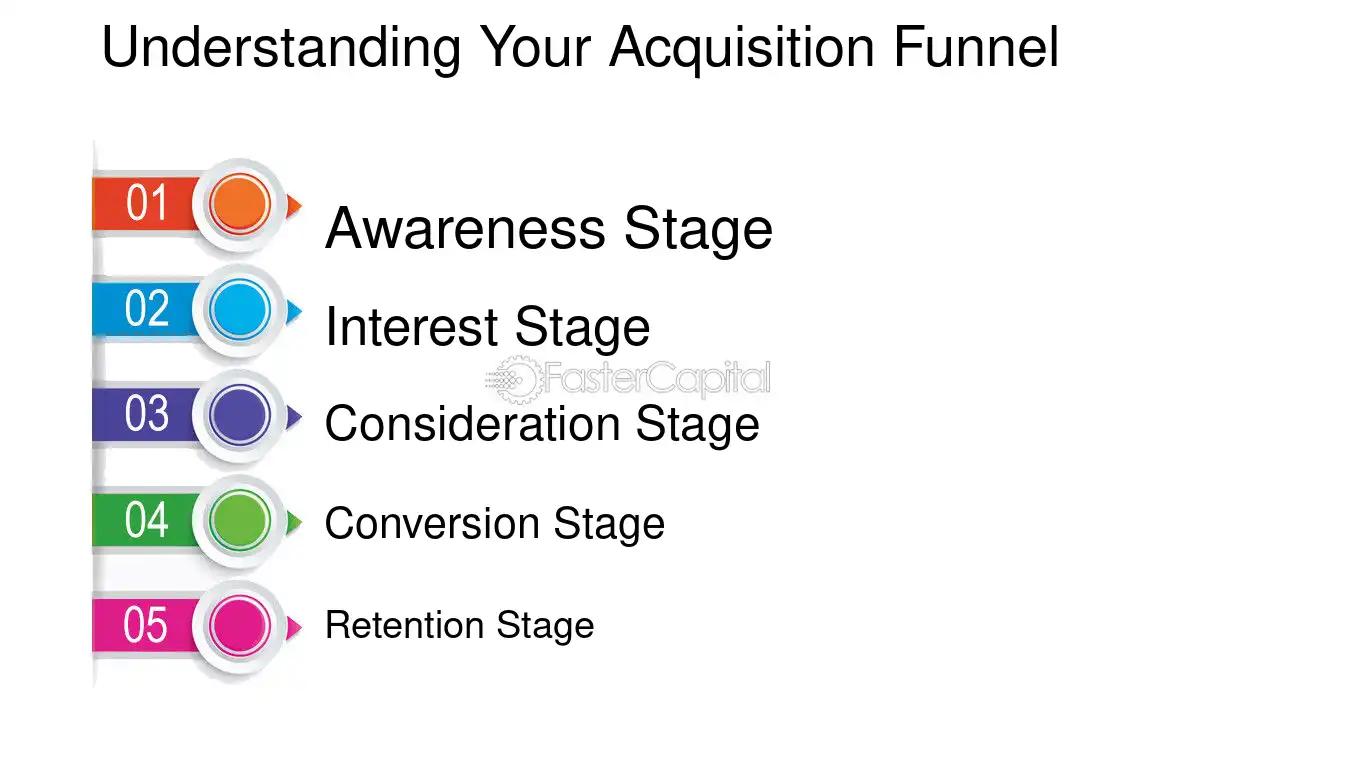 Understanding Your Acquisition Funnel

01
Awareness Stage

02
Interest Stage

03
Consideration Stage

04
Conversion Stage

05
Retention Stage

FasterCapital